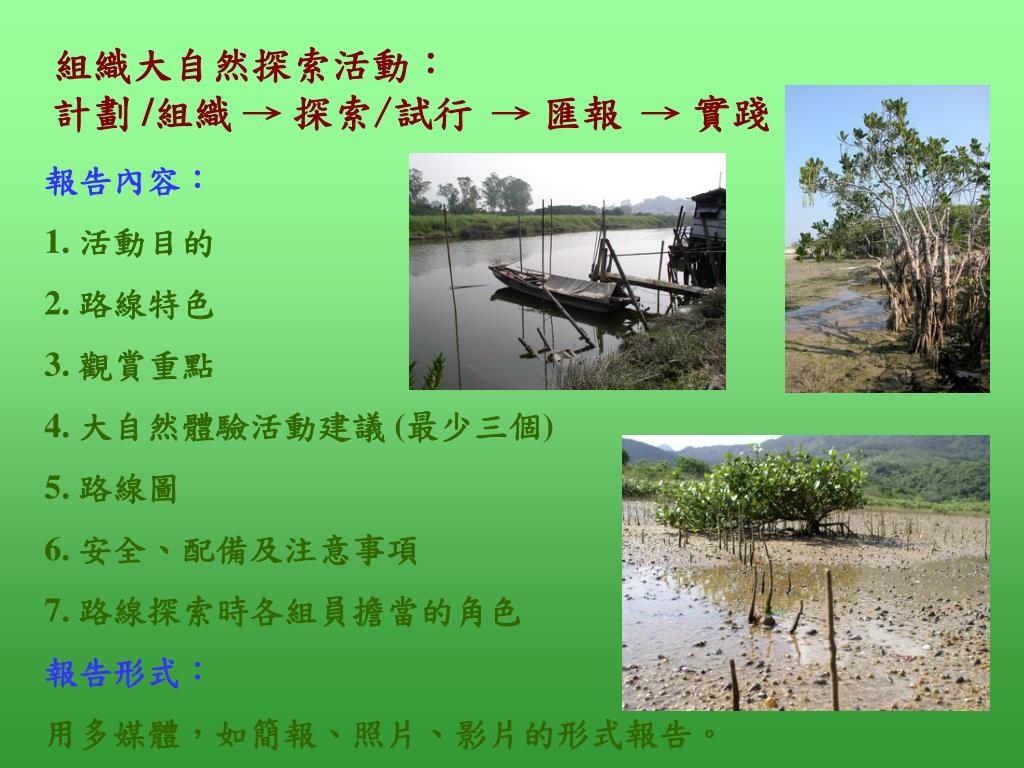 組織大自然探索活動：
計劃/組織 → 探索/試行 → 匯報 → 實踐

報告內容：

1. 活動目的

2. 路線特色

3. 觀賞重點

4. 大自然體驗活動建議 (最少三個)

5. 路線圖

6. 安全、配備及注意事項

7. 路線探索時各組員擔當的角色

報告形式：

用多媒體，如簡報、照片、影片的形式報告。